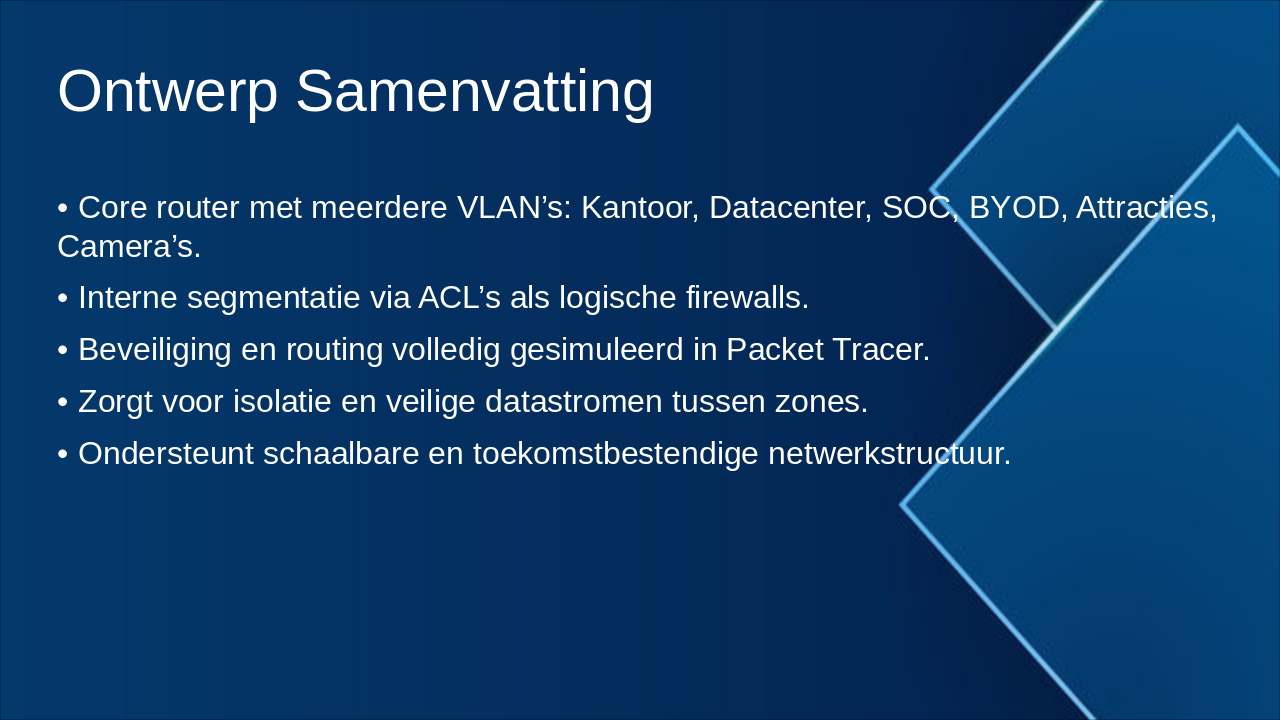 Ontwerp Samenvatting

• Core router met meerdere VLAN’s: Kantoor, Datacenter, SOC, BYOD, Attracties, Camera’s.

• Interne segmentatie via ACL’s als logische firewalls.

• Beveiliging en routing volledig gesimuleerd in Packet Tracer.

• Zorgt voor isolatie en veilige datastromen tussen zones.

• Ondersteunt schaalbare en toekomstbestendige netwerkstructuur.